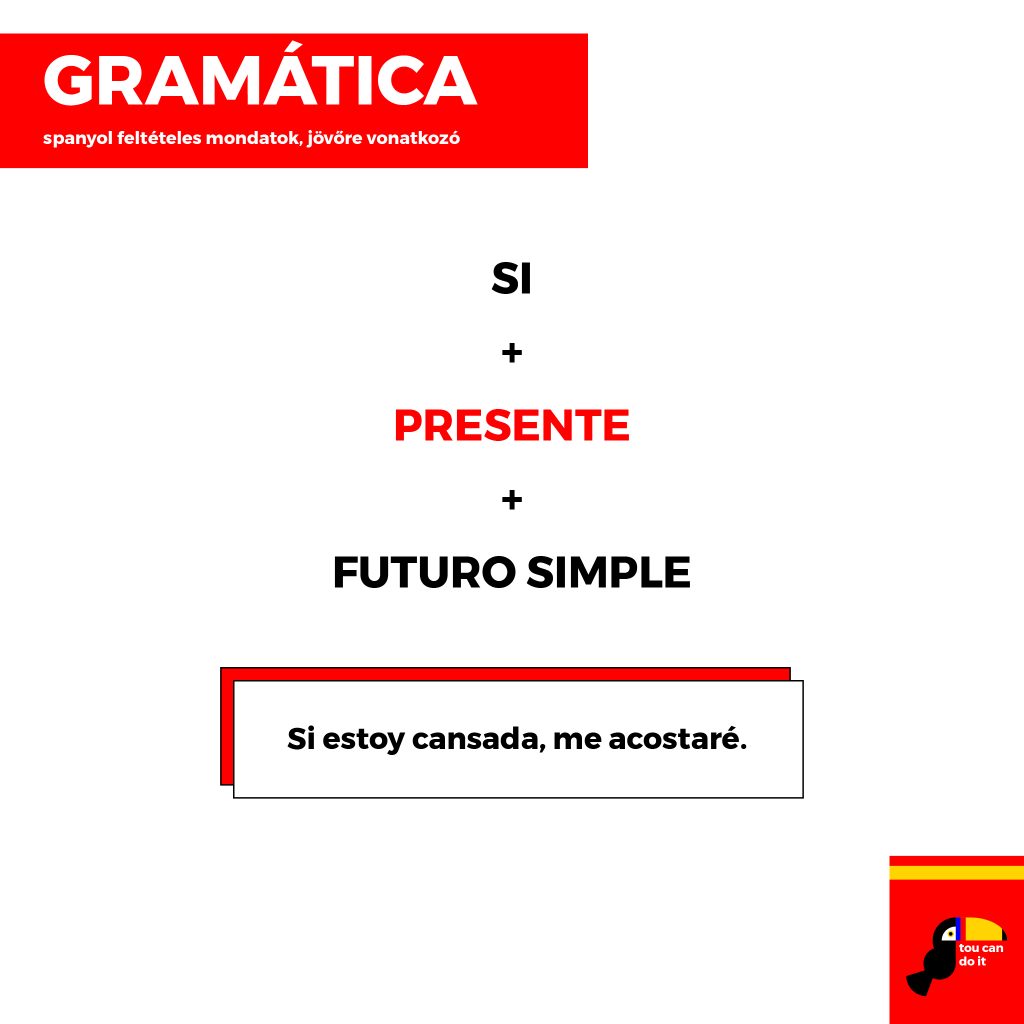 GRAMÁTICA

spanyol feltételes mondatok, jövőre vonatkozó

SI

+

PRESENTE

+

FUTURO SIMPLE

Si estoy cansada, me acostaré.

tou can do it